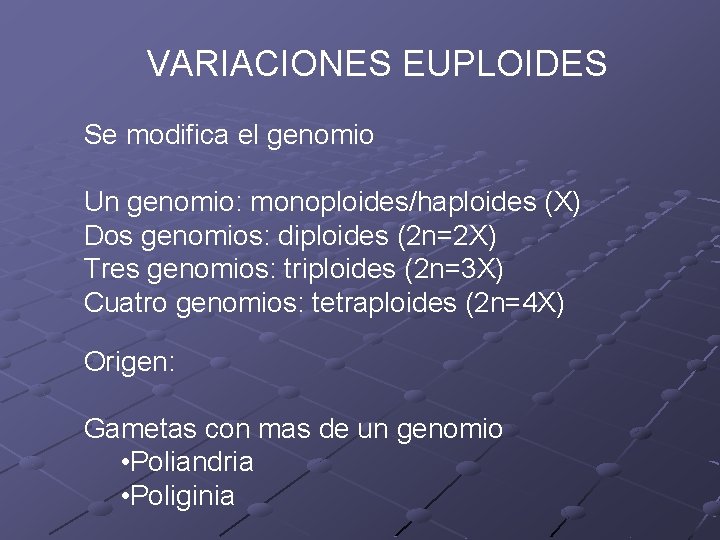 VARIACIONES EUPLOIDES

Se modifica el genomio

Un genomio: monoploides/haploides (X)
Dos genomios: diploides (2n=2X)
Tres genomios: triploides (2n=3X)
Cuatro genomios: tetraploides (2n=4X)

Origen:

Gametas con mas de un genomio
•Poliandria
•Poliginia